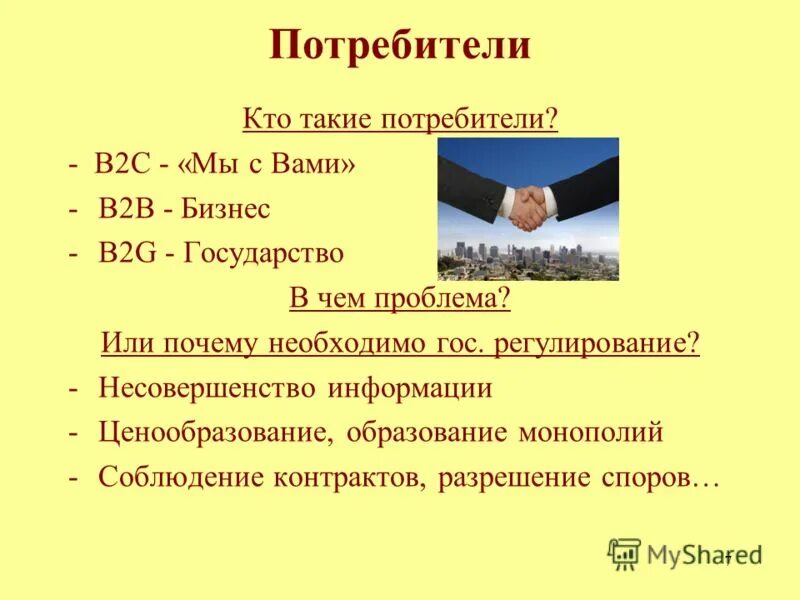 Потребители

Кто такие потребители?

- B2C - «Мы с Вами»
- B2B - Бизнес
- B2G - Государство

В чем проблема?

Или почему необходимо гос. регулирование?

- Несовершенство информации
- Ценообразование, образование монополий
- Соблюдение контрактов, разрешение споров…

MyShared

7